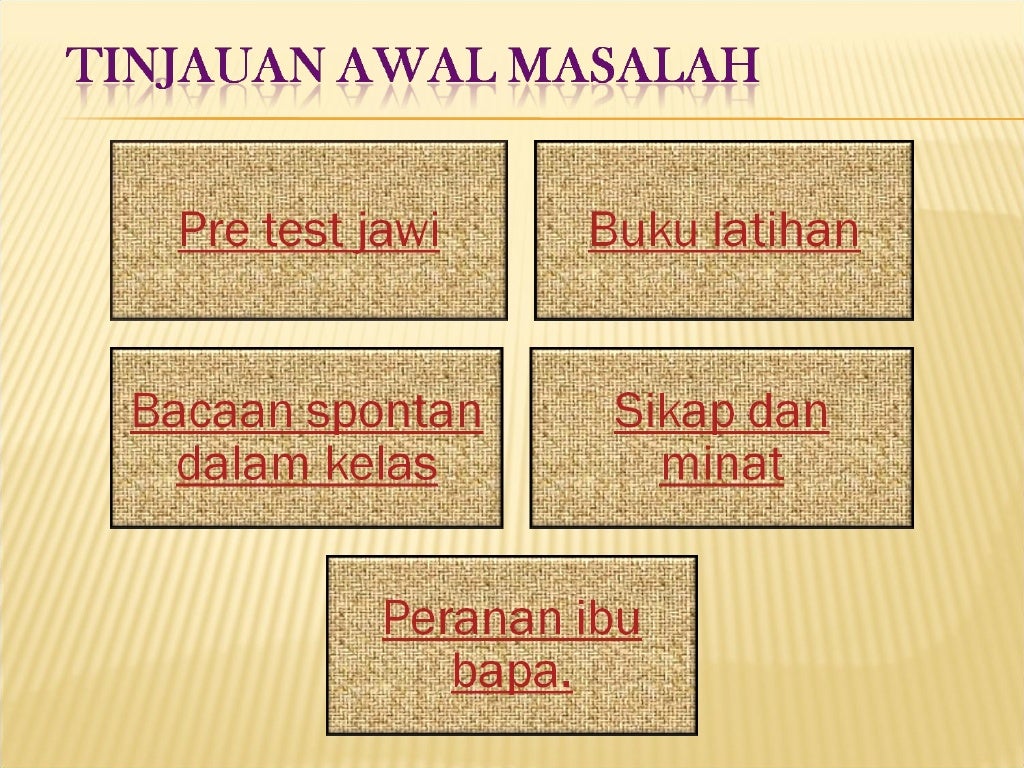 TINJAUAN AWAL MASALAH

Pre test jawi

Buku latihan

Bacaan spontan dalam kelas

Sikap dan minat

Peranan ibu bapa.